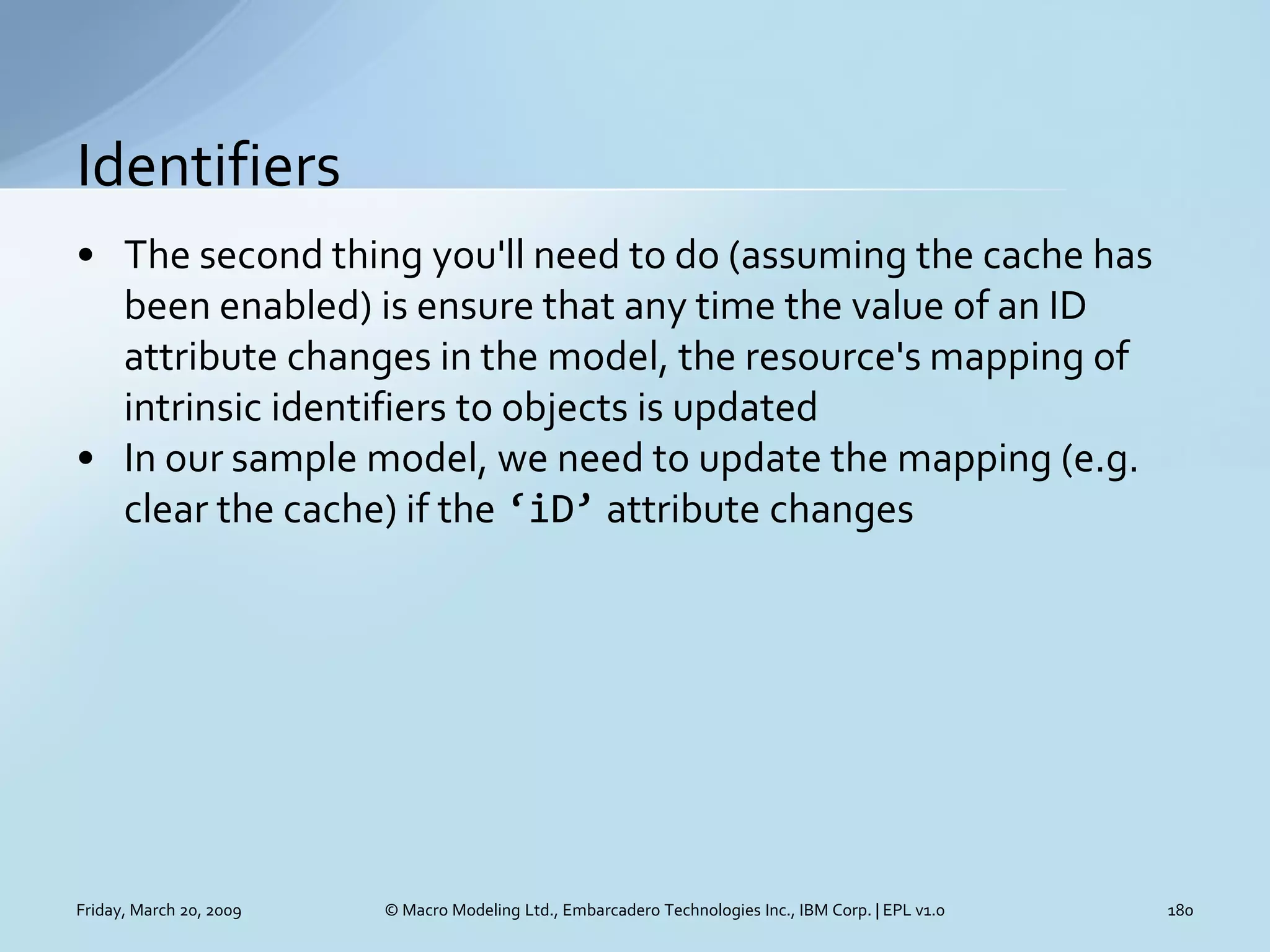 Identifiers

• The second thing you'll need to do (assuming the cache has been enabled) is ensure that any time the value of an ID attribute changes in the model, the resource's mapping of intrinsic identifiers to objects is updated
• In our sample model, we need to update the mapping (e.g. clear the cache) if the ‘iD’ attribute changes

Friday, March 20, 2009 © Macro Modeling Ltd., Embarcadero Technologies Inc., IBM Corp. | EPL v1.0 180